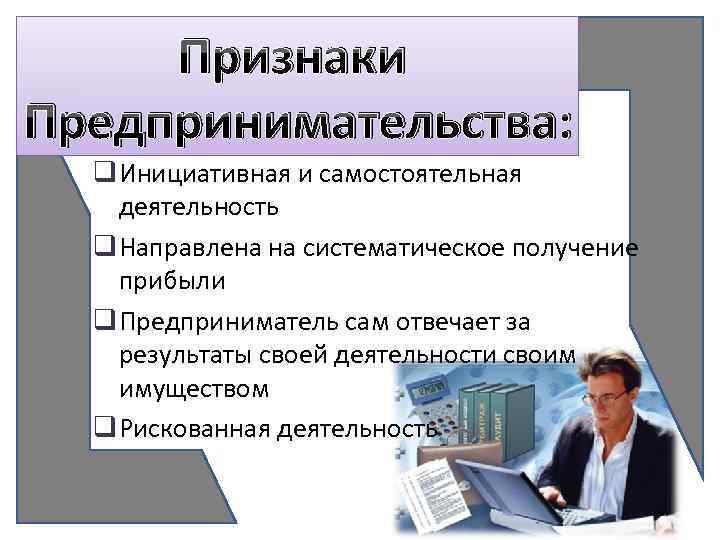 Признаки Предпринимательства:

❑ Инициативная и самостоятельная деятельность

❑ Направлена на систематическое получение прибыли

❑ Предприниматель сам отвечает за результаты своей деятельности своим имуществом

❑ Рискованная деятельность

АУДИТ